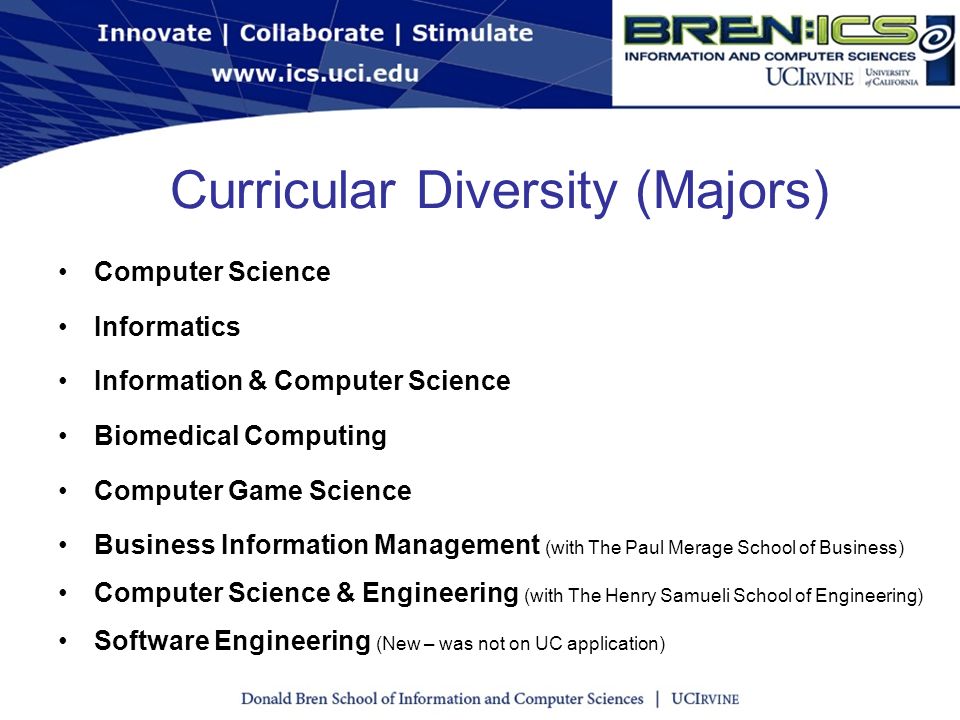 Innovate | Collaborate | Stimulate
www.ics.uci.edu

BREN:ICS
INFORMATION AND COMPUTER SCIENCES
UCIRVINE | UNIVERSITY of CALIFORNIA

Curricular Diversity (Majors)

• Computer Science
• Informatics
• Information & Computer Science
• Biomedical Computing
• Computer Game Science
• Business Information Management (with The Paul Merage School of Business)
• Computer Science & Engineering (with The Henry Samueli School of Engineering)
• Software Engineering (New – was not on UC application)

Donald Bren School of Information and Computer Sciences | UCIRVINE